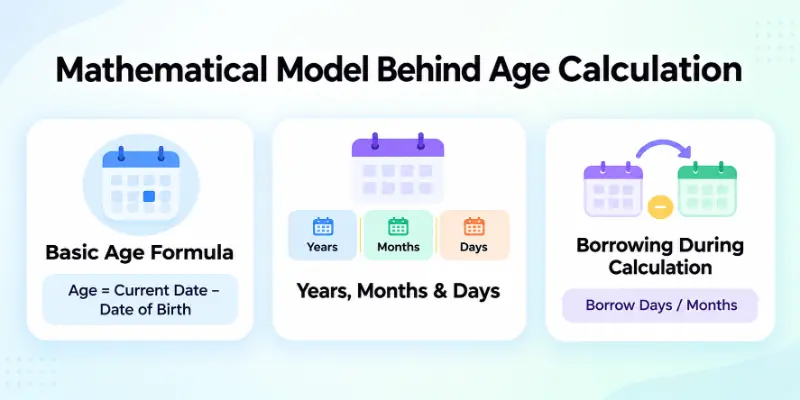 Mathematical Model Behind Age Calculation

Basic Age Formula

Age = Current Date – Date of Birth

Years

Months

Days

Years, Months & Days

Borrowing During Calculation

Borrow Days / Months